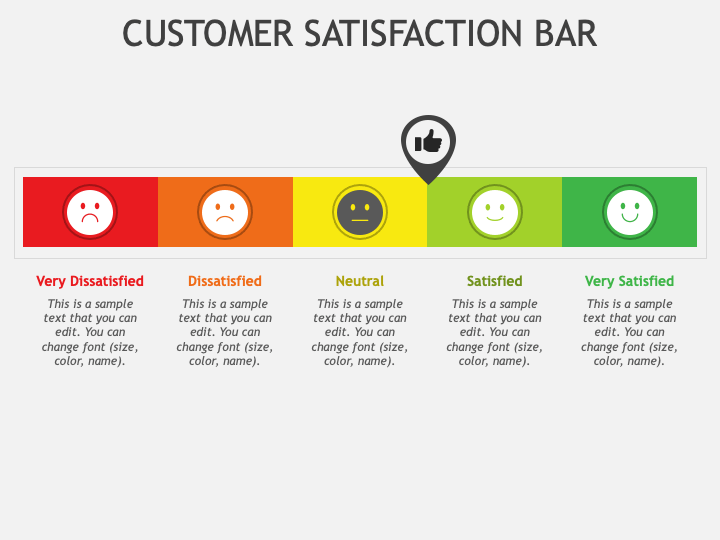 CUSTOMER SATISFACTION BAR

Very Dissatisfied

This is a sample text that you can edit. You can change font (size, color, name).

Dissatisfied

This is a sample text that you can edit. You can change font (size, color, name).

Neutral

This is a sample text that you can edit. You can change font (size, color, name).

Satisfied

This is a sample text that you can edit. You can change font (size, color, name).

Very Satisfied

This is a sample text that you can edit. You can change font (size, color, name).